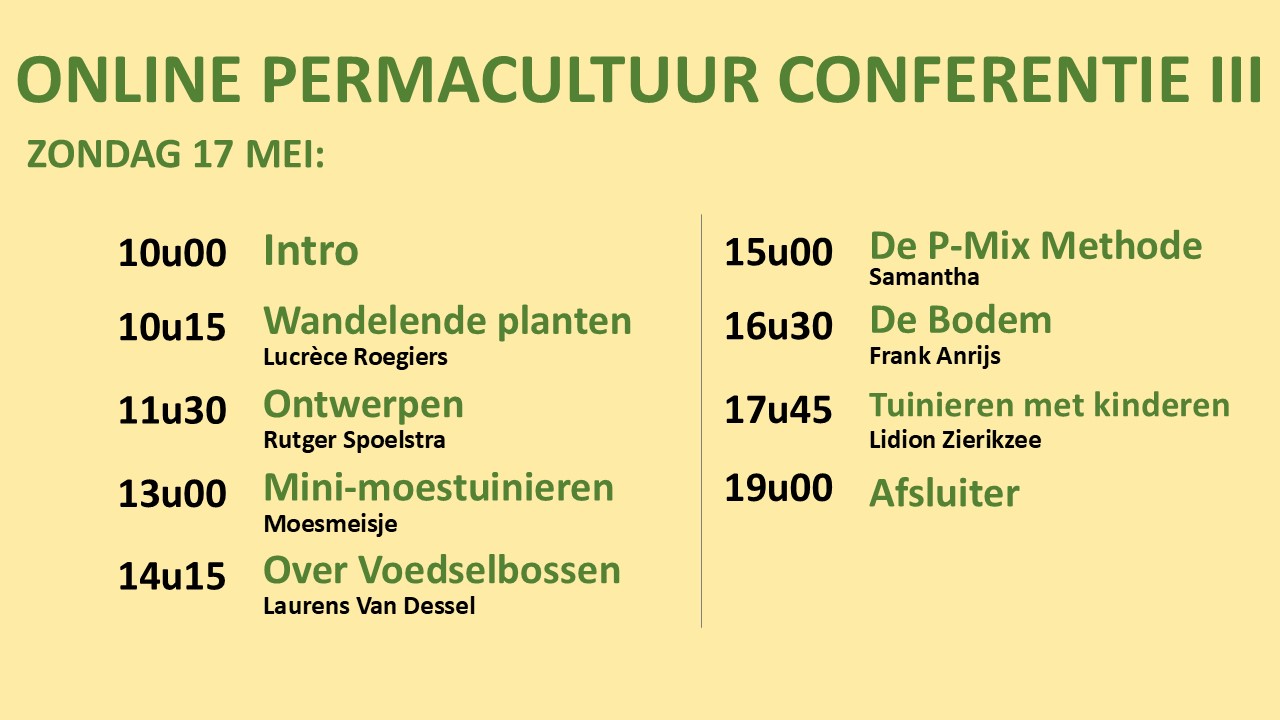 ONLINE PERMACULTUUR CONFERENTIE III

ZONDAG 17 MEI:

10u00 Intro

10u15 Wandelende planten
Lucrèce Roegiers

11u30 Ontwerpen
Rutger Spoelstra

13u00 Mini-moestuinieren
Moesmeisje

14u15 Over Voedselbossen
Laurens Van Dessel

15u00 De P-Mix Methode
Samantha

16u30 De Bodem
Frank Anrijs

17u45 Tuinieren met kinderen
Lidion Zierikzee

19u00 Afsluiter